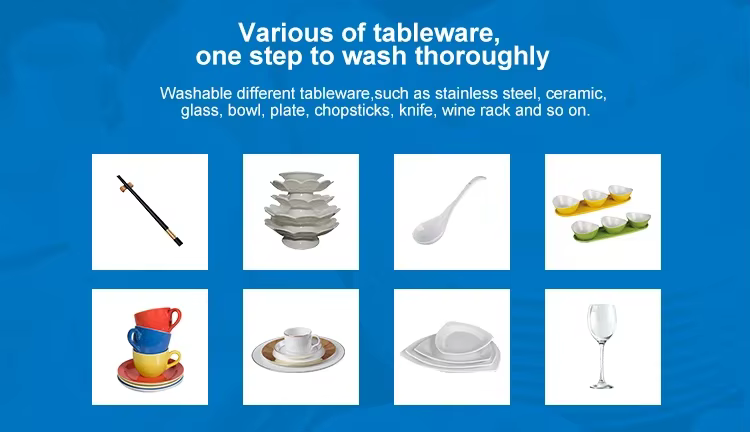 Various of tableware,
one step to wash thoroughly

Washable different tableware,such as stainless steel, ceramic, glass, bowl, plate, chopsticks, knife, wine rack and so on.